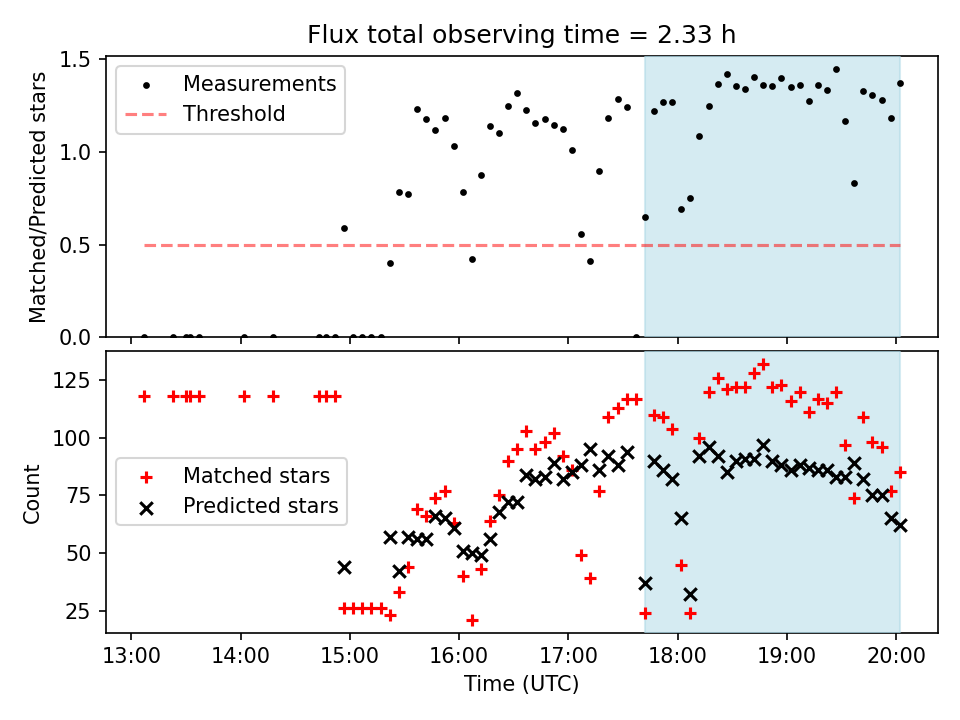 Flux total observing time = 2.33 h

Measurements
Threshold

Matched/Predicted stars

1.5
1.0
0.5
0.0

Matched stars
Predicted stars

Count

125
100
75
50
25

13:00 14:00 15:00 16:00 17:00 18:00 19:00 20:00

Time (UTC)